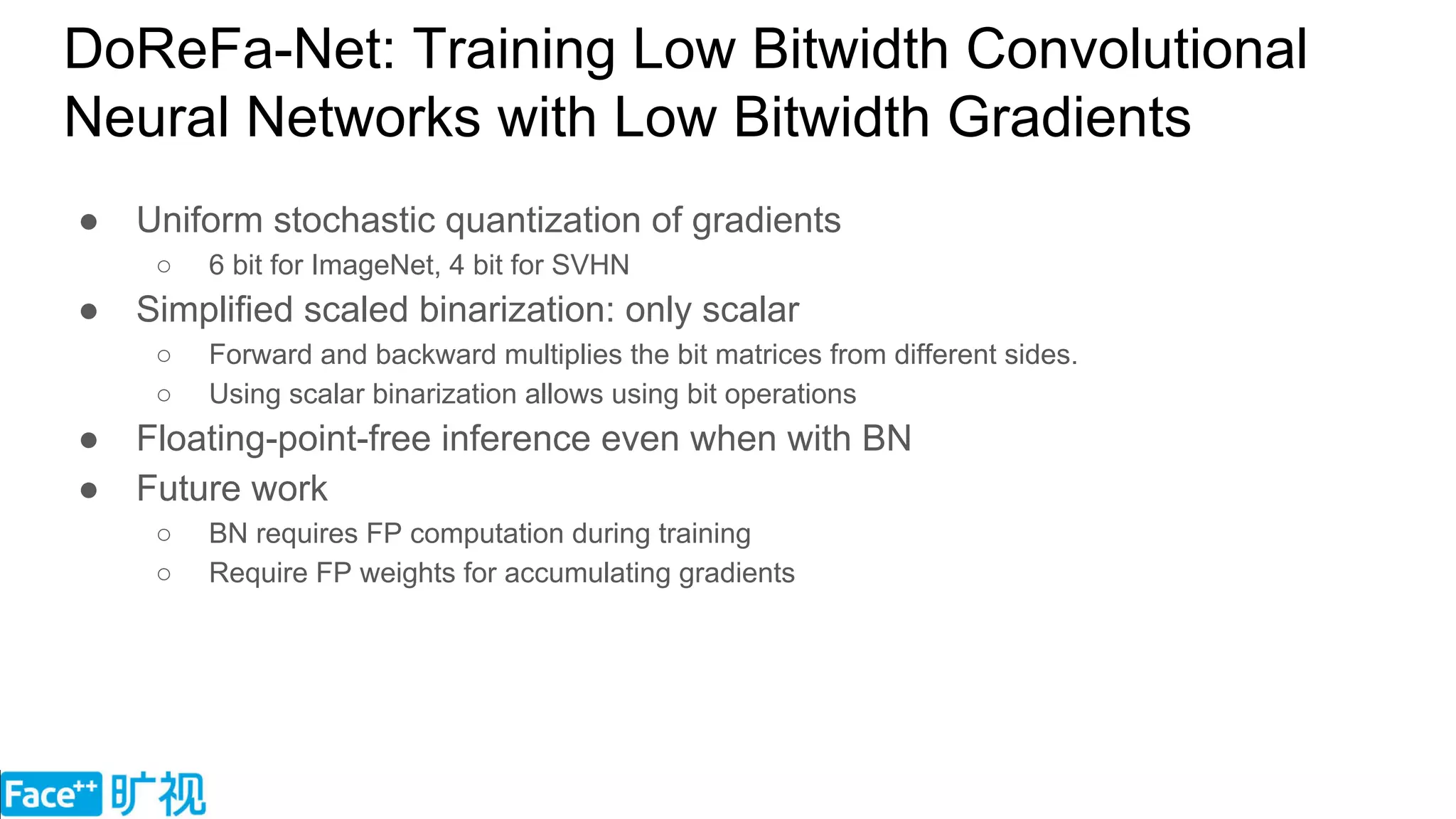 DoReFa-Net: Training Low Bitwidth Convolutional Neural Networks with Low Bitwidth Gradients

● Uniform stochastic quantization of gradients
○ 6 bit for ImageNet, 4 bit for SVHN
● Simplified scaled binarization: only scalar
○ Forward and backward multiplies the bit matrices from different sides.
○ Using scalar binarization allows using bit operations
● Floating-point-free inference even when with BN
● Future work
○ BN requires FP computation during training
○ Require FP weights for accumulating gradients

Face++ 旷视